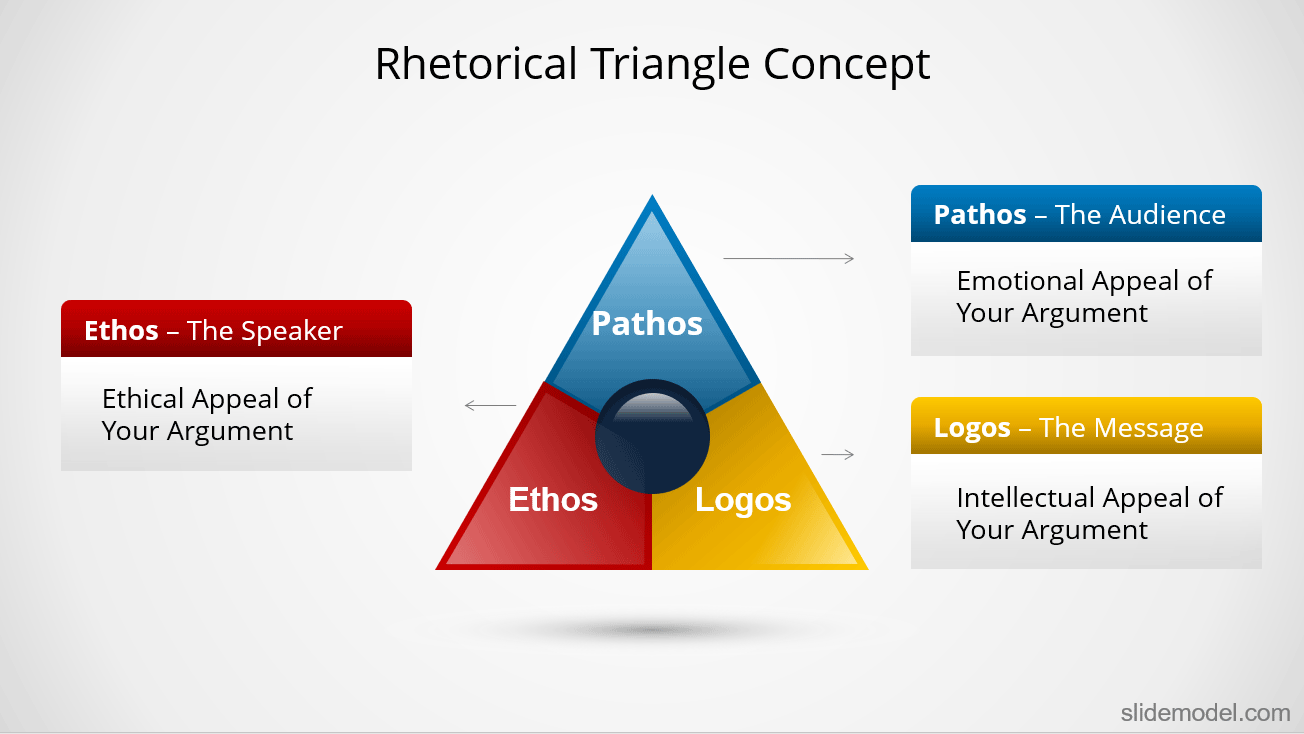 Rhetorical Triangle Concept

Ethos – The Speaker

Ethical Appeal of Your Argument

Pathos

Ethos

Logos

Pathos – The Audience

Emotional Appeal of Your Argument

Logos – The Message

Intellectual Appeal of Your Argument

slidemodel.com